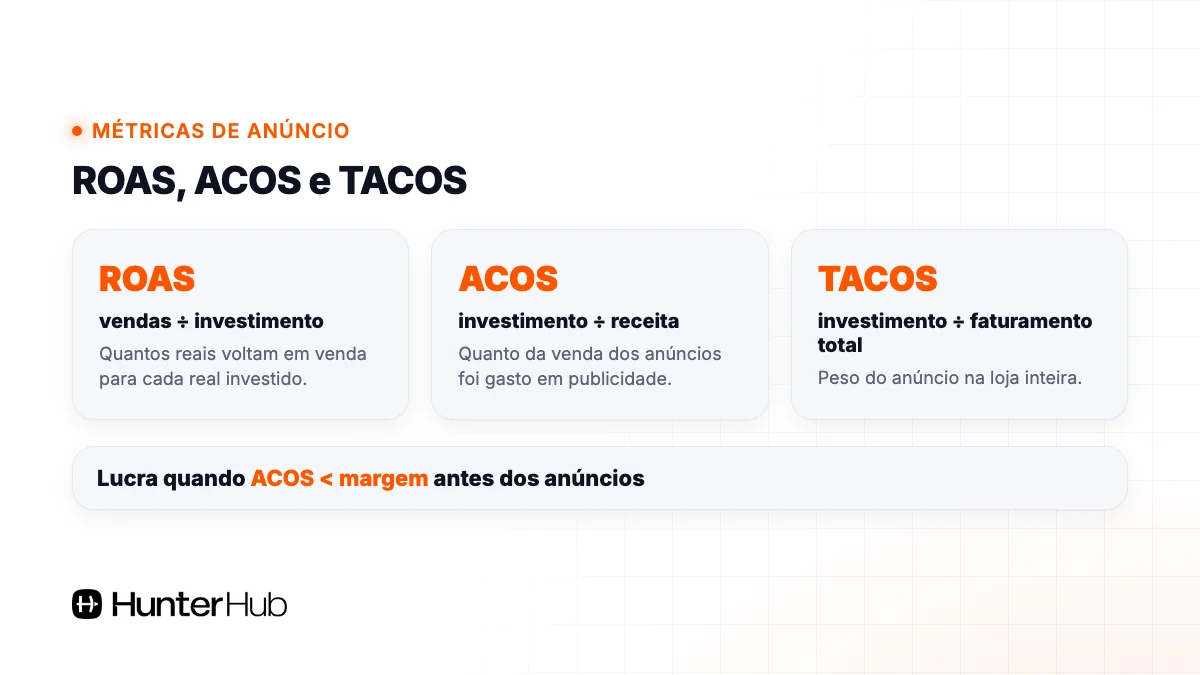 • MÉTRICAS DE ANÚNCIO

ROAS, ACOS e TACOS

ROAS

vendas ÷ investimento

Quantos reais voltam em venda para cada real investido.

ACOS

investimento ÷ receita

Quanto da venda dos anúncios foi gasto em publicidade.

TACOS

investimento ÷ faturamento total

Peso do anúncio na loja inteira.

Lucra quando ACOS < margem antes dos anúncios

HunterHub